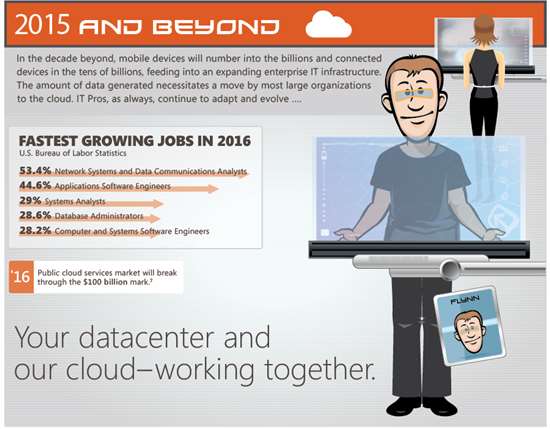 2015 AND BEYOND

In the decade beyond, mobile devices will number into the billions and connected devices in the tens of billions, feeding into an expanding enterprise IT infrastructure. The amount of data generated necessitates a move by most large organizations to the cloud. IT Pros, as always, continue to adapt and evolve ....

FASTEST GROWING JOBS IN 2016
U.S. Bureau of Labor Statistics

53.4% Network Systems and Data Communications Analysts
44.6% Applications Software Engineers
29% Systems Analysts
28.6% Database Administrators
28.2% Computer and Systems Software Engineers

'16 Public cloud services market will break through the $100 billion mark.$^7$

Your datacenter and our cloud–working together.

FLYNN